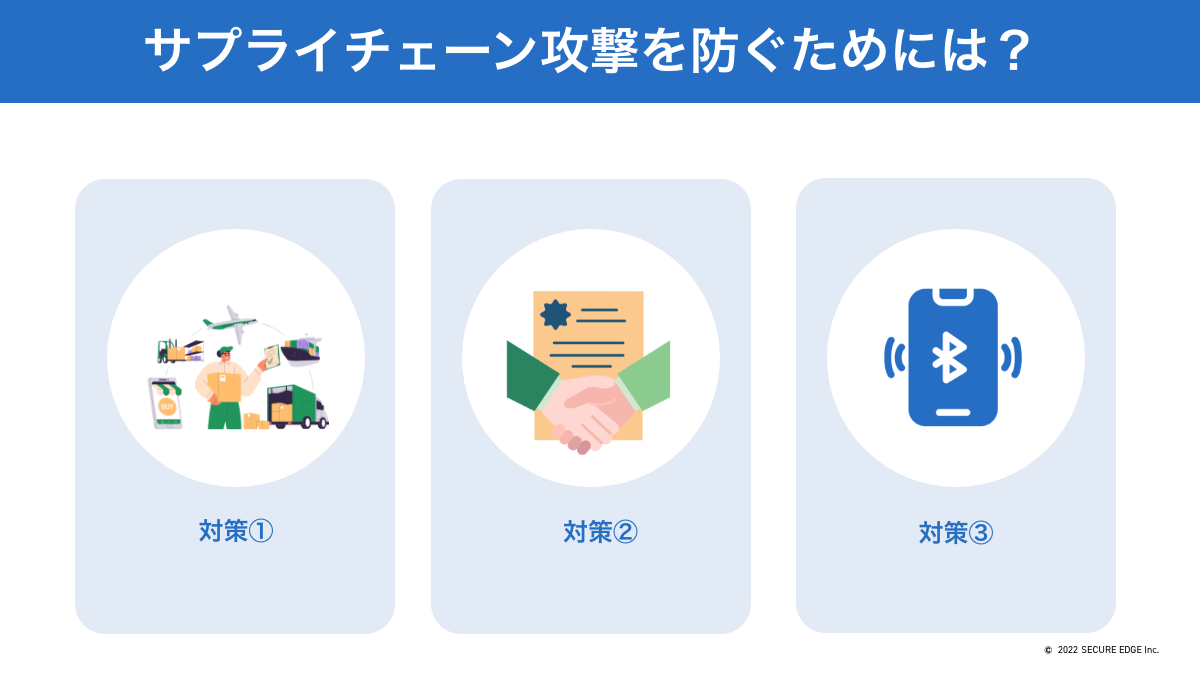 サプライチェーン攻撃を防ぐためには？

BUY

対策①

対策②

対策③

© 2022 SECURE EDGE Inc.